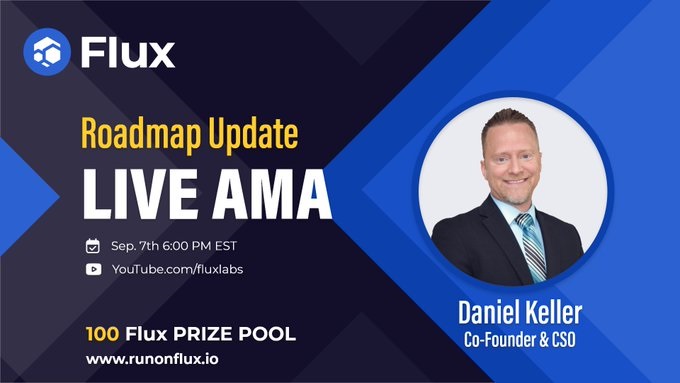 Flux

Roadmap Update
LIVE AMA

Sep. 7th 6:00 PM EST
YouTube.com/fluxlabs

100 Flux PRIZE POOL
www.runonflux.io

Daniel Keller
Co-Founder & CSO